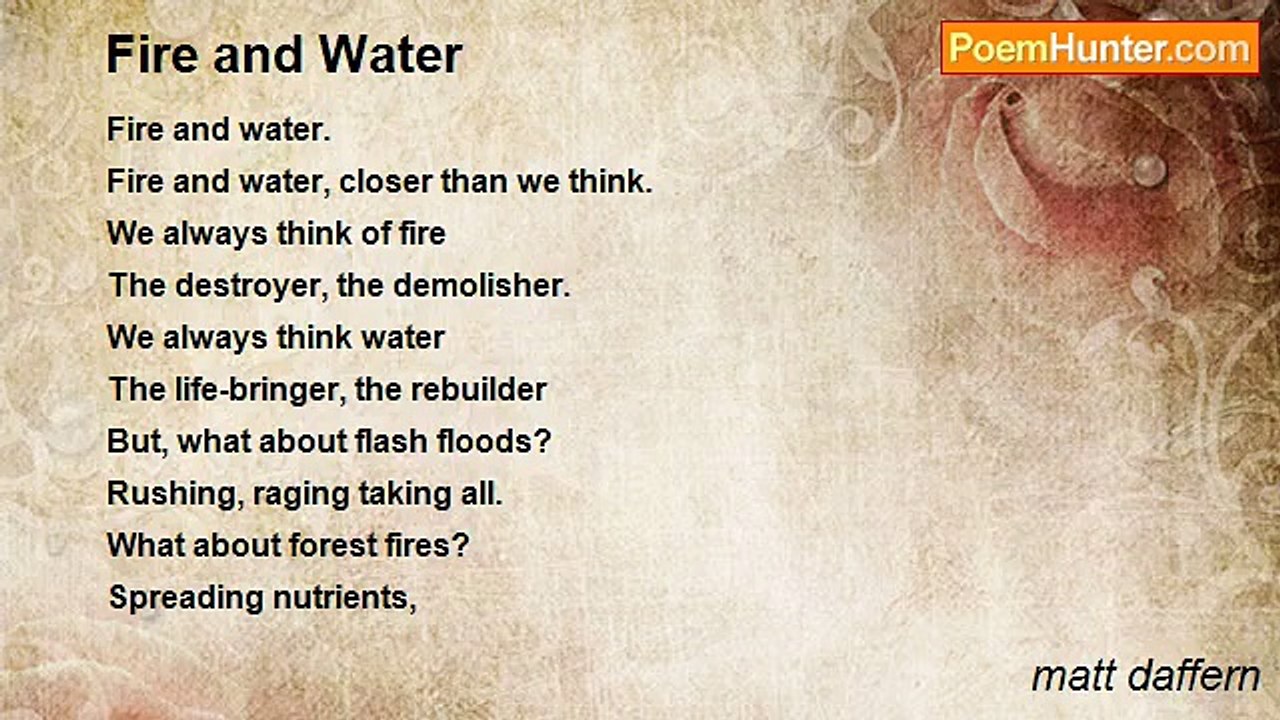 Fire and Water

PoemHunter.com

Fire and water.
Fire and water, closer than we think.
We always think of fire
The destroyer, the demolisher.
We always think water
The life-bringer, the rebuilder
But, what about flash floods?
Rushing, raging taking all.
What about forest fires?
Spreading nutrients,

matt daffern